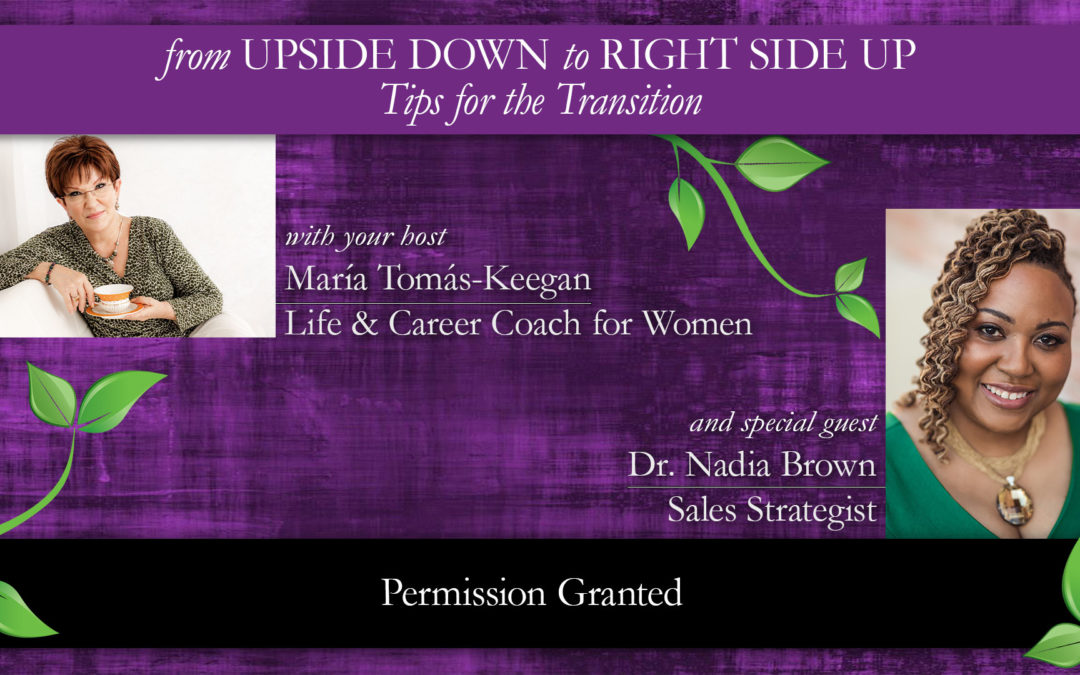 from UPSIDE DOWN to RIGHT SIDE UP
Tips for the Transition

with your host
María Tomás-Keegan
Life & Career Coach for Women

and special guest
Dr. Nadia Brown
Sales Strategist

Permission Granted